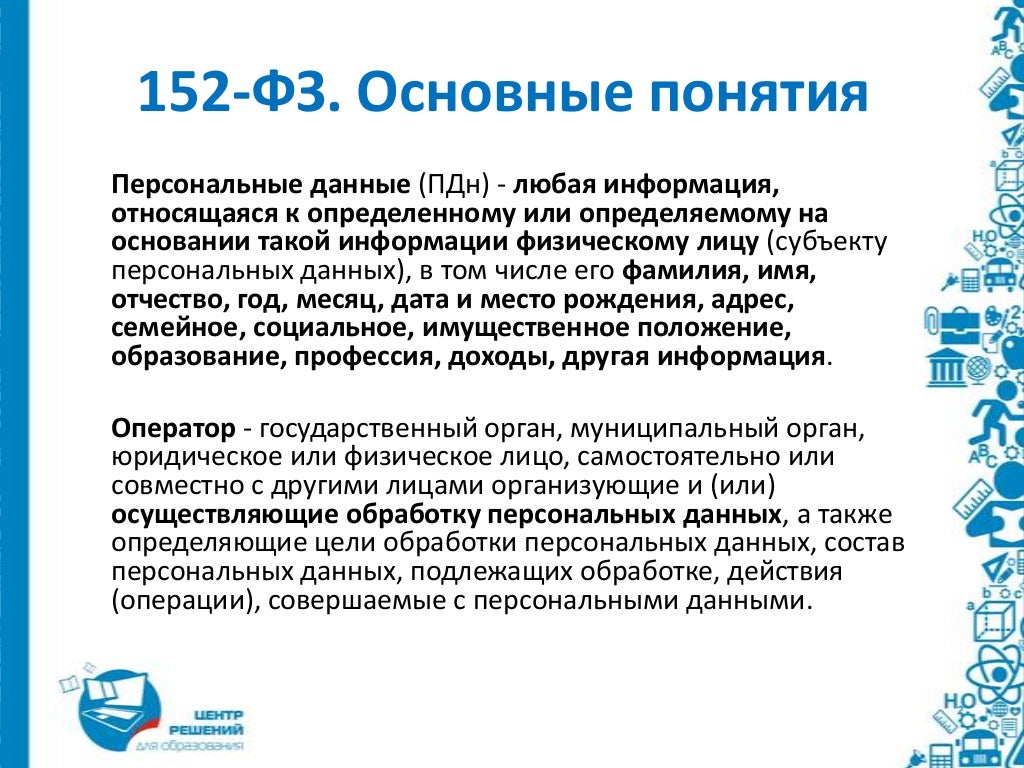 152-ФЗ. Основные понятия

Персональные данные (ПДн) - любая информация, относящаяся к определенному или определяемому на основании такой информации физическому лицу (субъекту персональных данных), в том числе его фамилия, имя, отчество, год, месяц, дата и место рождения, адрес, семейное, социальное, имущественное положение, образование, профессия, доходы, другая информация.

Оператор - государственный орган, муниципальный орган, юридическое или физическое лицо, самостоятельно или совместно с другими лицами организующие и (или) осуществляющие обработку персональных данных, а также определяющие цели обработки персональных данных, состав персональных данных, подлежащих обработке, действия (операции), совершаемые с персональными данными.

ЦЕНТР РЕШЕНИЙ для образования